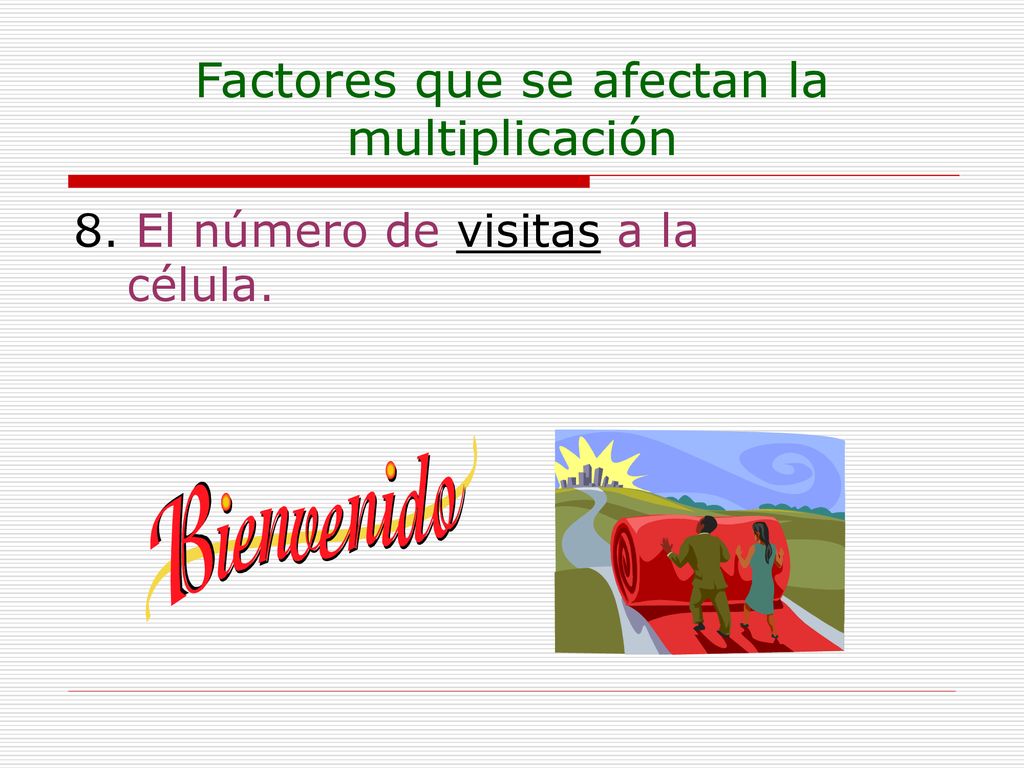 Factores que se afectan la multiplicación

8. El número de visitas a la célula.

Bienvenido